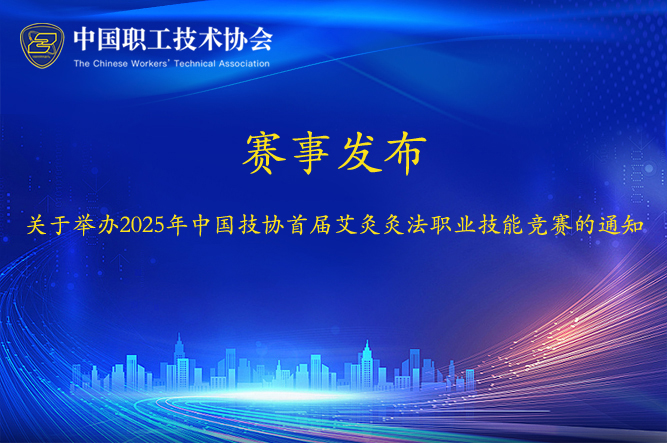 中国职工技术协会
The Chinese Workers' Technical Association

赛事发布

关于举办2025年中国技协首届艾灸灸法职业技能竞赛的通知